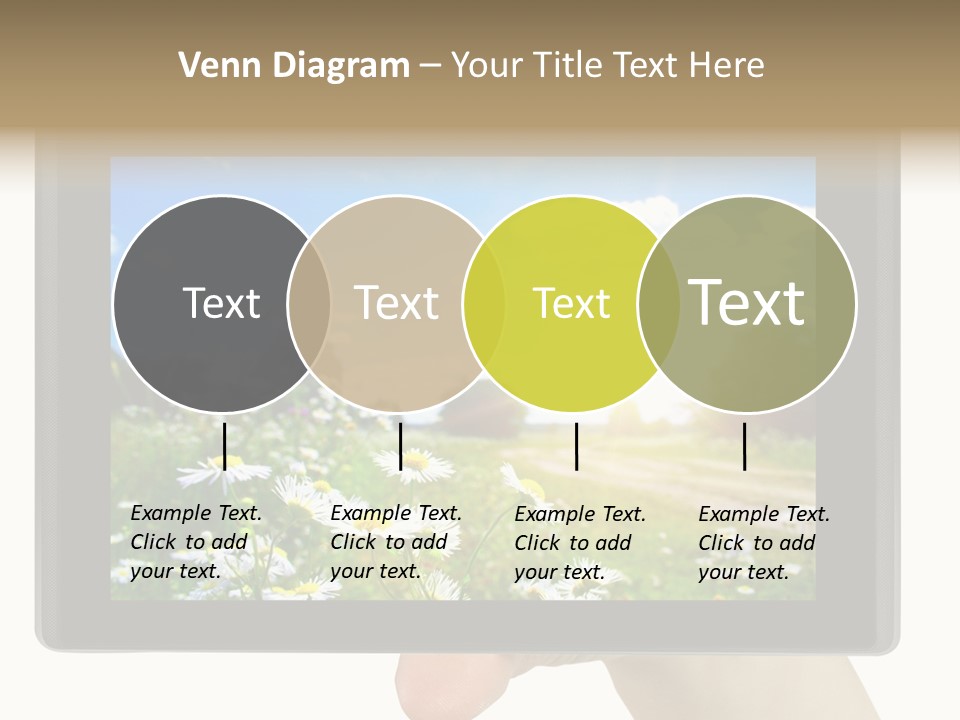 Venn Diagram – Your Title Text Here

Text

Text

Text

Text

Example Text. Click to add your text.

Example Text. Click to add your text.

Example Text. Click to add your text.

Example Text. Click to add your text.